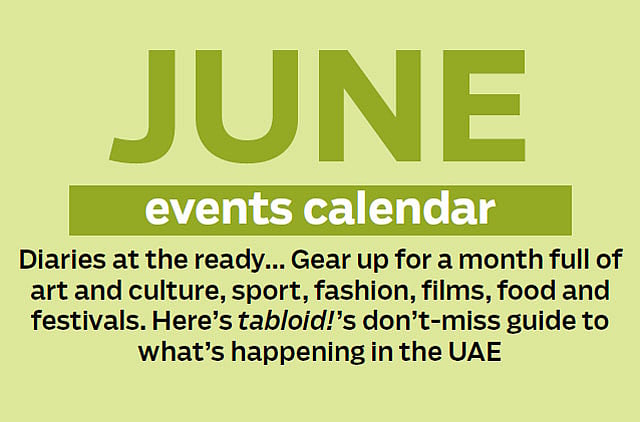 JUNE

events calendar

Diaries at the ready... Gear up for a month full of art and culture, sport, fashion, films, food and festivals. Here's tabloid!'s don't-miss guide to what's happening in the UAE